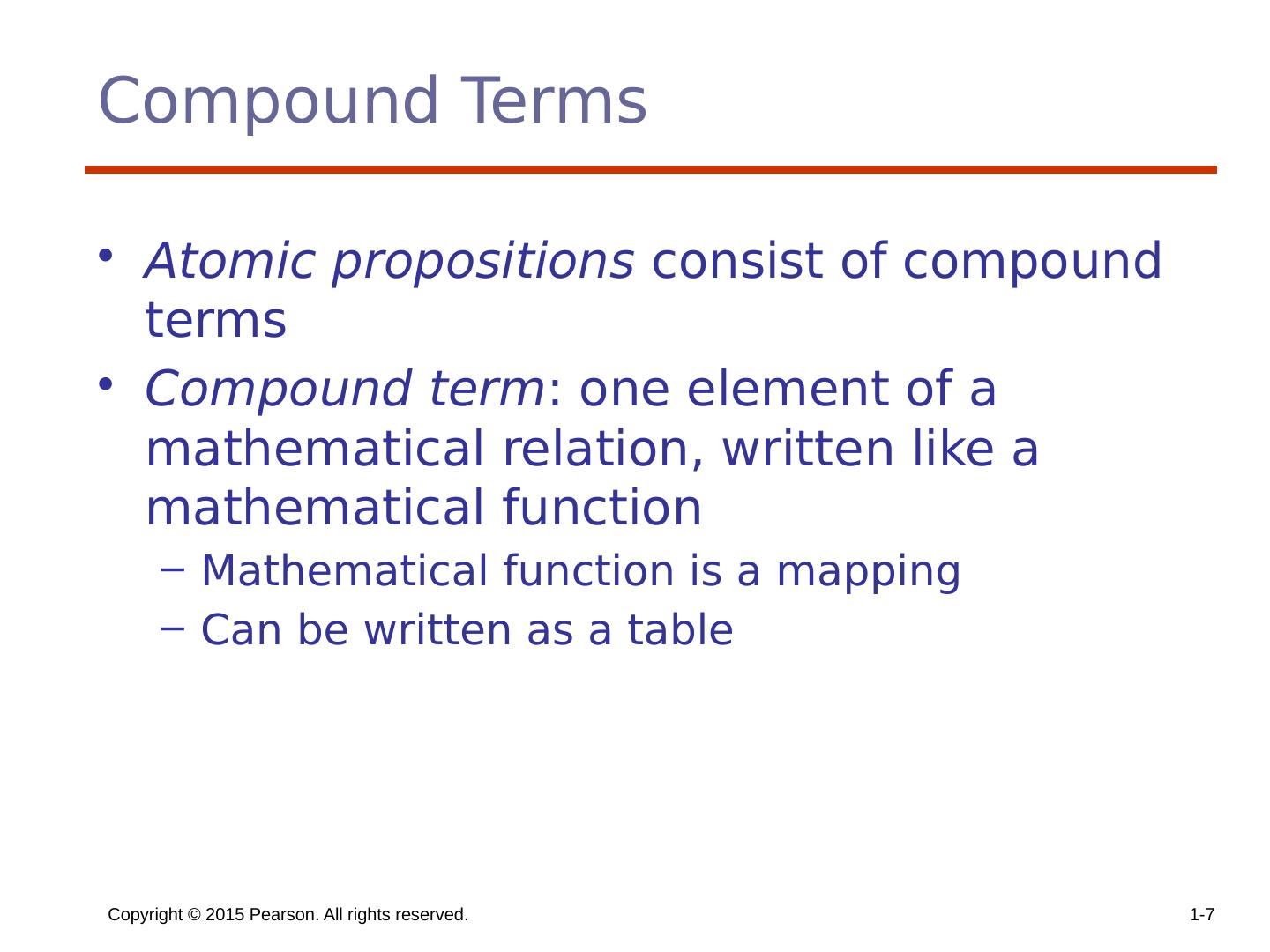 Compound Terms

• Atomic propositions consist of compound terms

• Compound term: one element of a mathematical relation, written like a mathematical function

– Mathematical function is a mapping

– Can be written as a table

Copyright © 2015 Pearson. All rights reserved.

1-7